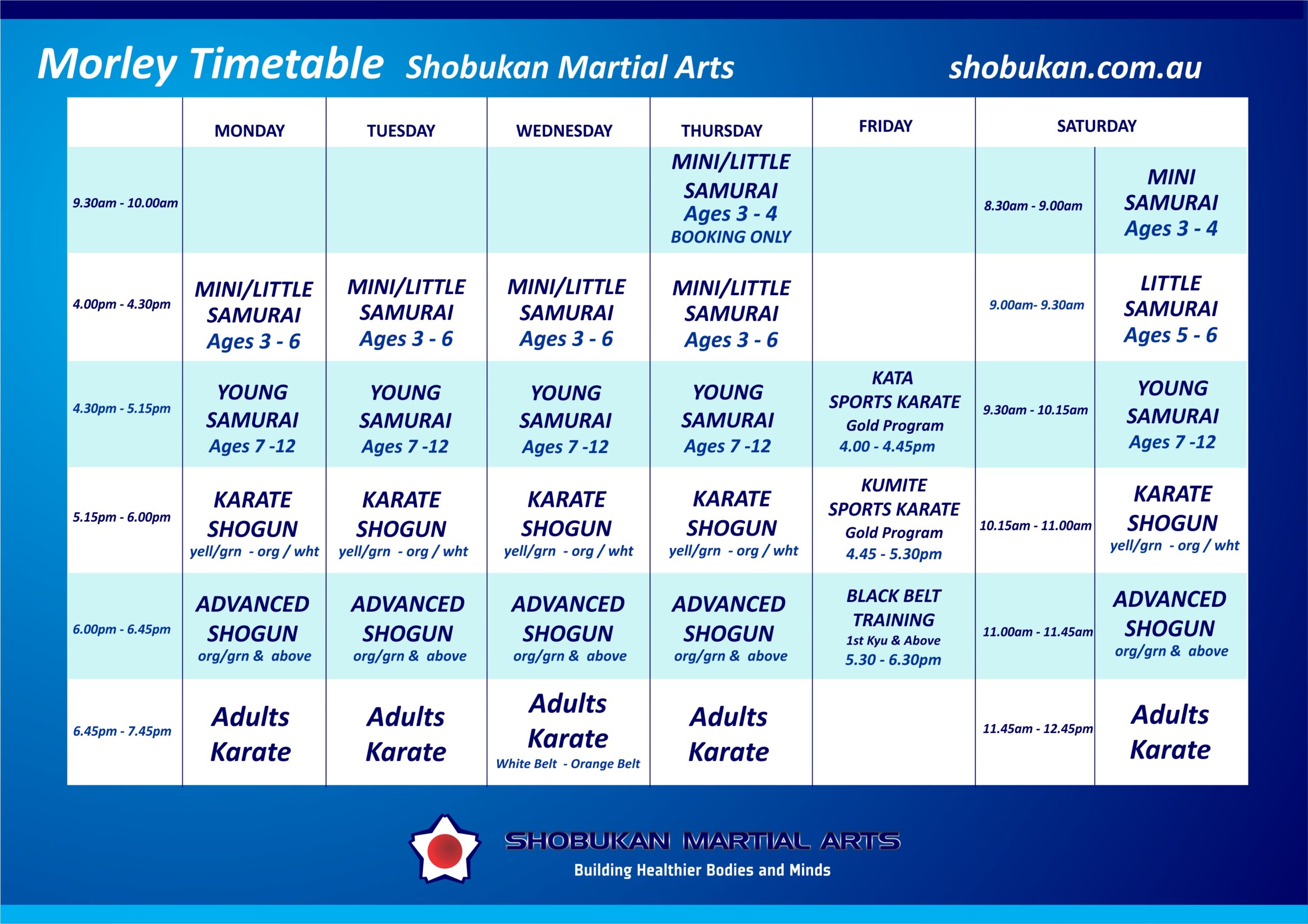 Morley Timetable Shobukan Martial Arts shobukan.com.au

| | MONDAY | TUESDAY | WEDNESDAY | THURSDAY | FRIDAY | SATURDAY | |
|---|---|---|---|---|---|---|---|
| 9.30am - 10.00am | | | | MINI/LITTLE SAMURAI Ages 3 - 4 BOOKING ONLY | | 8.30am - 9.00am | MINI SAMURAI Ages 3 - 4 |
| 4.00pm - 4.30pm | MINI/LITTLE SAMURAI Ages 3 - 6 | MINI/LITTLE SAMURAI Ages 3 - 6 | MINI/LITTLE SAMURAI Ages 3 - 6 | MINI/LITTLE SAMURAI Ages 3 - 6 | | 9.00am- 9.30am | LITTLE SAMURAI Ages 5 - 6 |
| 4.30pm - 5.15pm | YOUNG SAMURAI Ages 7 -12 | YOUNG SAMURAI Ages 7 -12 | YOUNG SAMURAI Ages 7 -12 | YOUNG SAMURAI Ages 7 -12 | KATA SPORTS KARATE Gold Program 4.00 - 4.45pm | 9.30am - 10.15am | YOUNG SAMURAI Ages 7 -12 |
| 5.15pm - 6.00pm | KARATE SHOGUN yell/grn - org / wht | KARATE SHOGUN yell/grn - org / wht | KARATE SHOGUN yell/grn - org / wht | KARATE SHOGUN yell/grn - org / wht | KUMITE SPORTS KARATE Gold Program 4.45 - 5.30pm | 10.15am - 11.00am | KARATE SHOGUN yell/grn - org / wht |
| 6.00pm - 6.45pm | ADVANCED SHOGUN org/grn & above | ADVANCED SHOGUN org/grn & above | ADVANCED SHOGUN org/grn & above | ADVANCED SHOGUN org/grn & above | BLACK BELT TRAINING 1st Kyu & Above 5.30 - 6.30pm | 11.00am - 11.45am | ADVANCED SHOGUN org/grn & above |
| 6.45pm - 7.45pm | Adults Karate | Adults Karate | Adults Karate White Belt - Orange Belt | Adults Karate | | 11.45am - 12.45pm | Adults Karate |

SHOBUKAN MARTIAL ARTS
Building Healthier Bodies and Minds